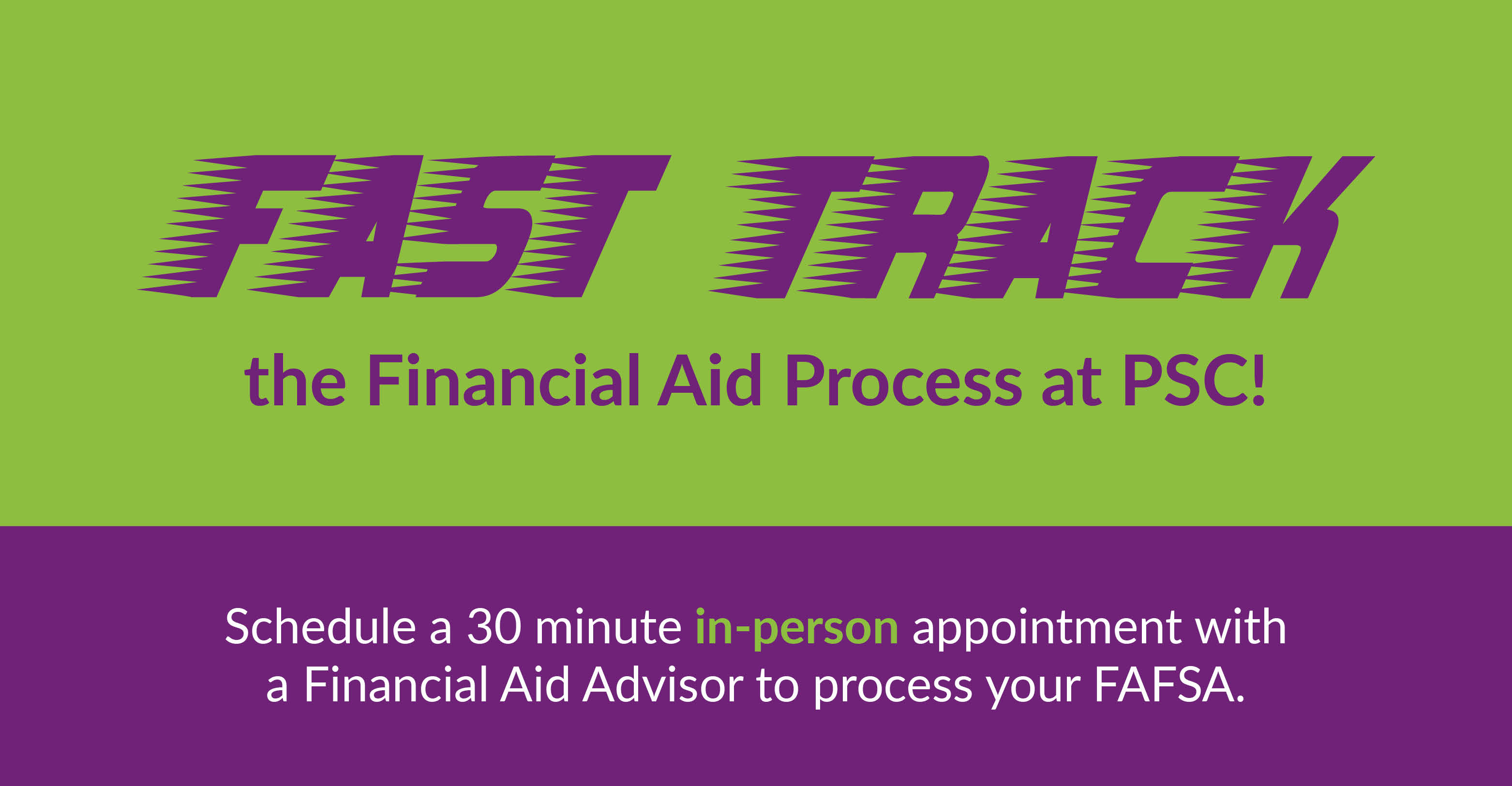 FAST TRACK

the Financial Aid Process at PSC!

Schedule a 30 minute in-person appointment with a Financial Aid Advisor to process your FAFSA.